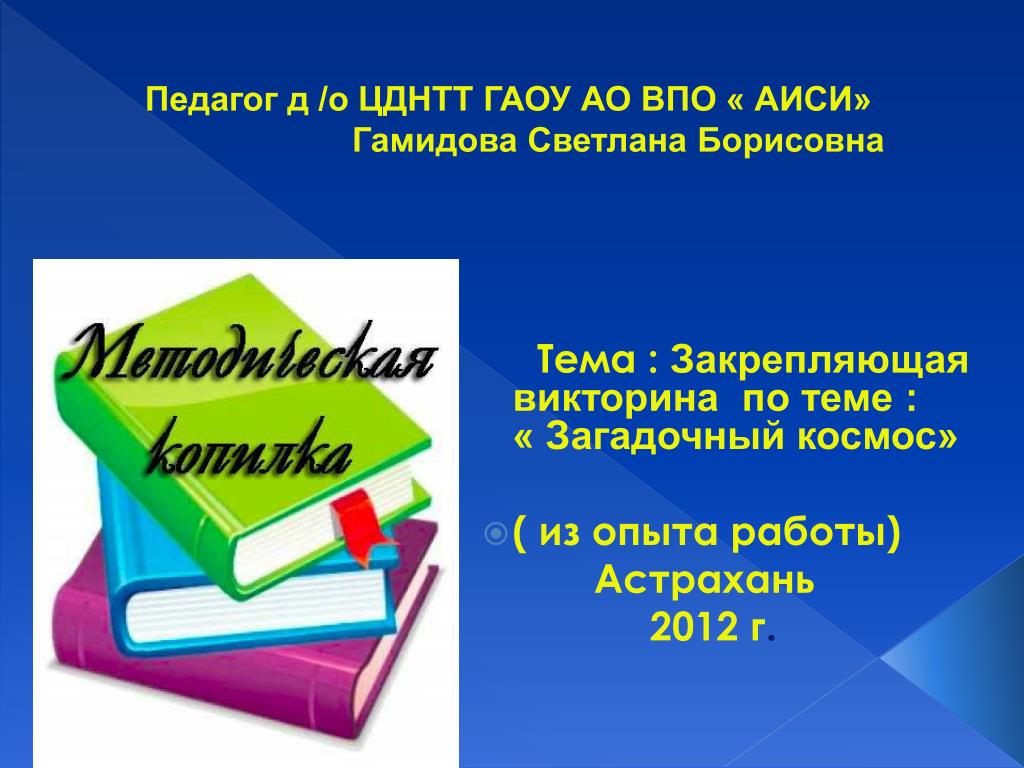 Педагог д /о ЦДНТТ ГАОУ АО ВПО « АИСИ»
Гамидова Светлана Борисовна

Методическая копилка

Тема : Закрепляющая викторина по теме : « Загадочный космос»

( из опыта работы)
Астрахань
2012 г.